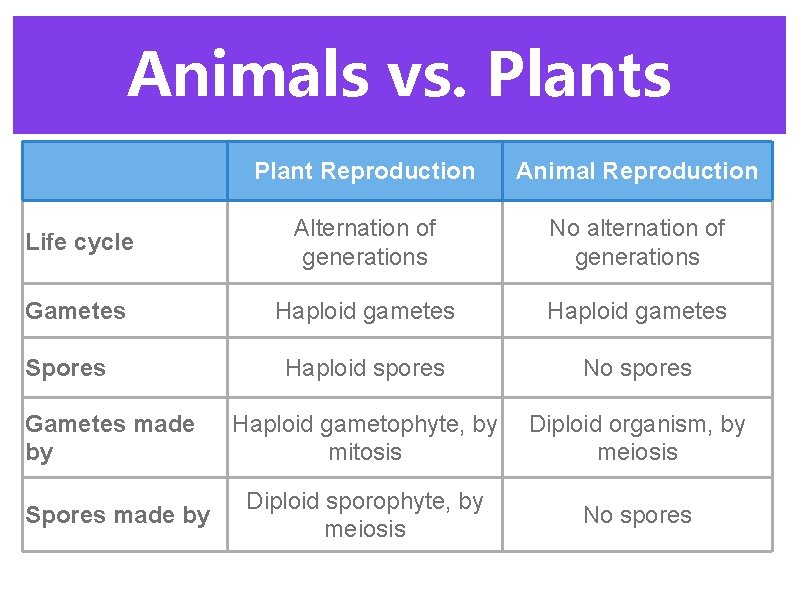 Animals vs. Plants

| | Plant Reproduction | Animal Reproduction |
|---|---|---|
| Life cycle | Alternation of generations | No alternation of generations |
| Gametes | Haploid gametes | Haploid gametes |
| Spores | Haploid spores | No spores |
| Gametes made by | Haploid gametophyte, by mitosis | Diploid organism, by meiosis |
| Spores made by | Diploid sporophyte, by meiosis | No spores |